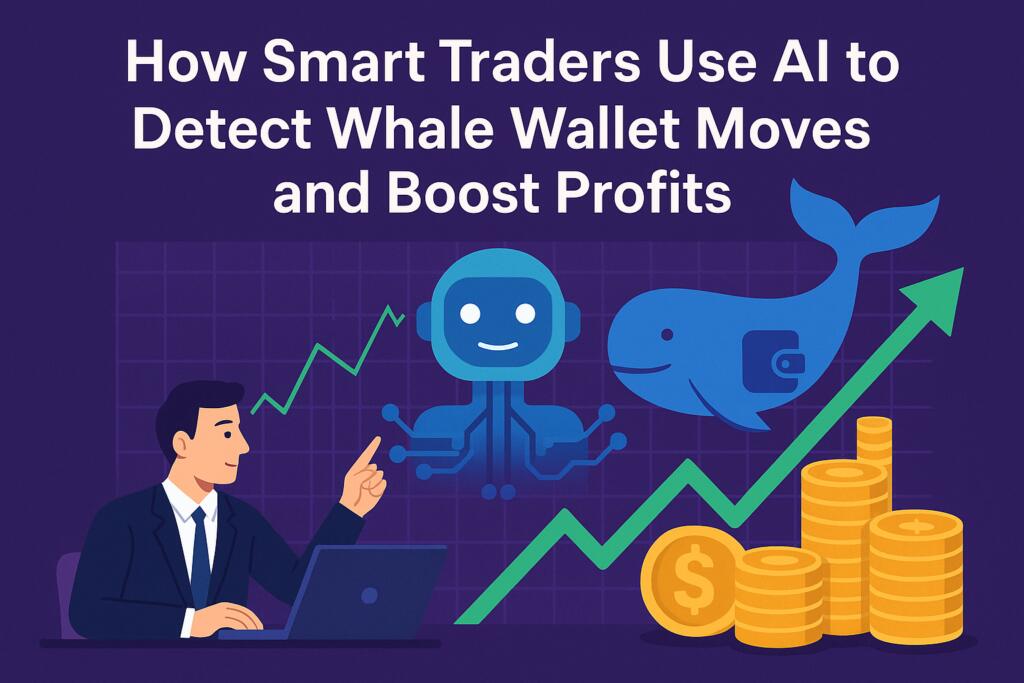 How Smart Traders Use AI to Detect Whale Wallet Moves and Boost Profits

$